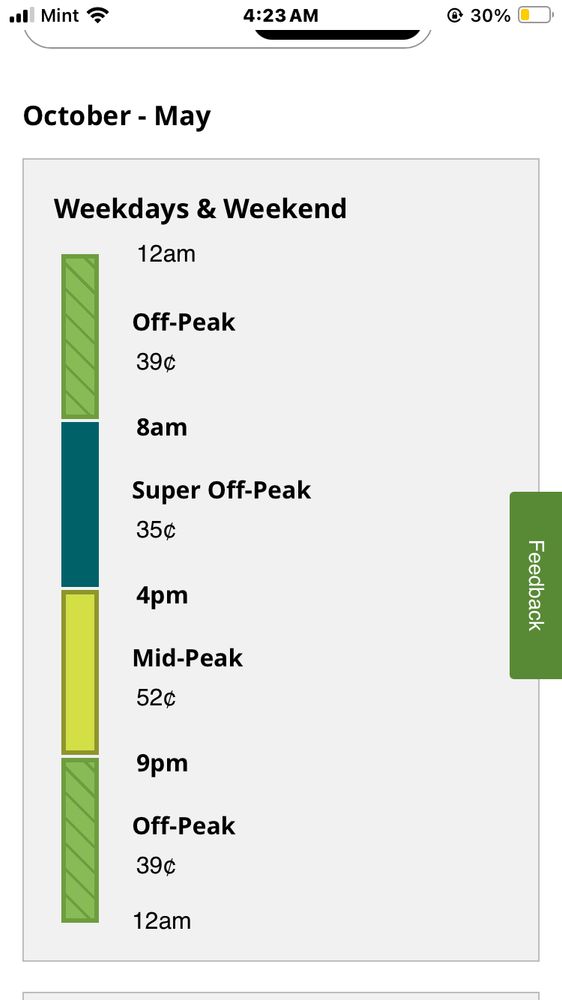 Mint 4:23 AM 30%

October - May

Weekdays & Weekend

12am

Off-Peak

39¢

8am

Super Off-Peak

35¢

4pm

Mid-Peak

52¢

9pm

Off-Peak

39¢

12am

Feedback